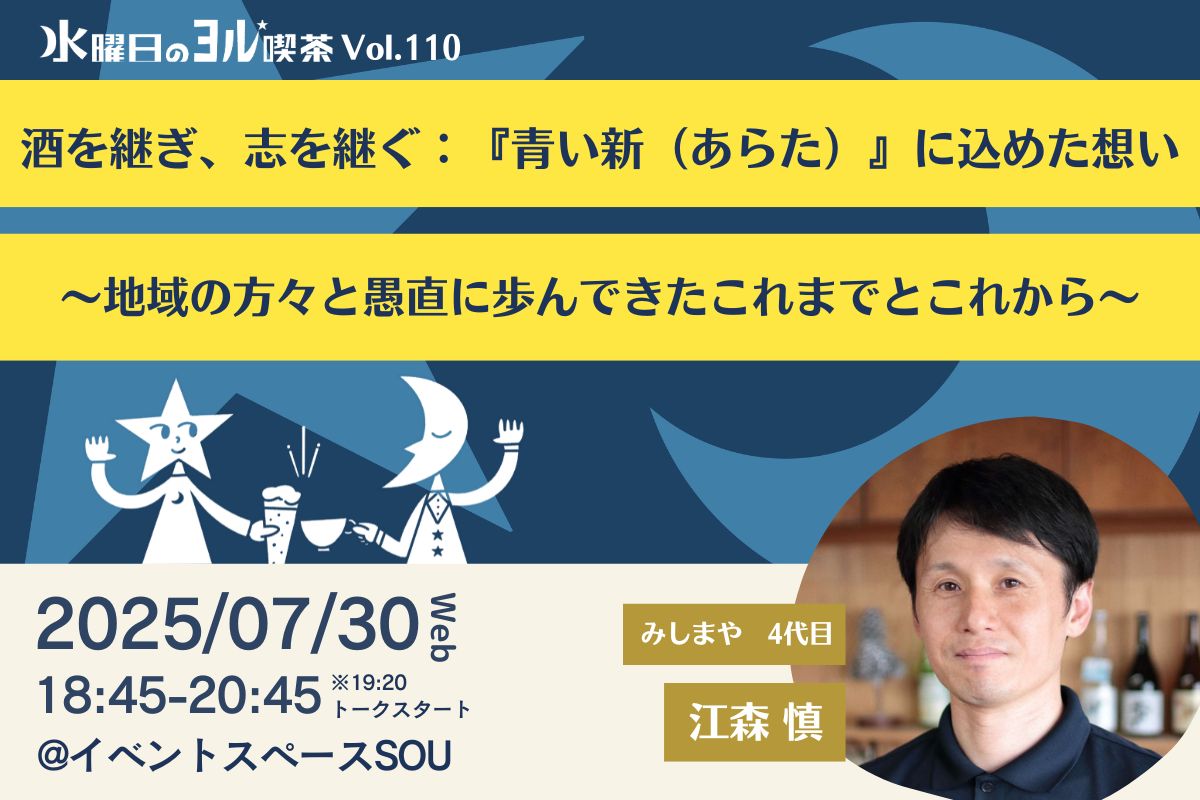 水曜日のヨル喫茶 Vol.110

酒を継ぎ、志を継ぐ：『青い新（あらた）』に込めた想い

〜地域の方々と愚直に歩んできたこれまでとこれから〜

2025/07/30 Web
18:45-20:45 ※19:20 トークスタート
@イベントスペースSOU

みしまや　4代目

江森 慎